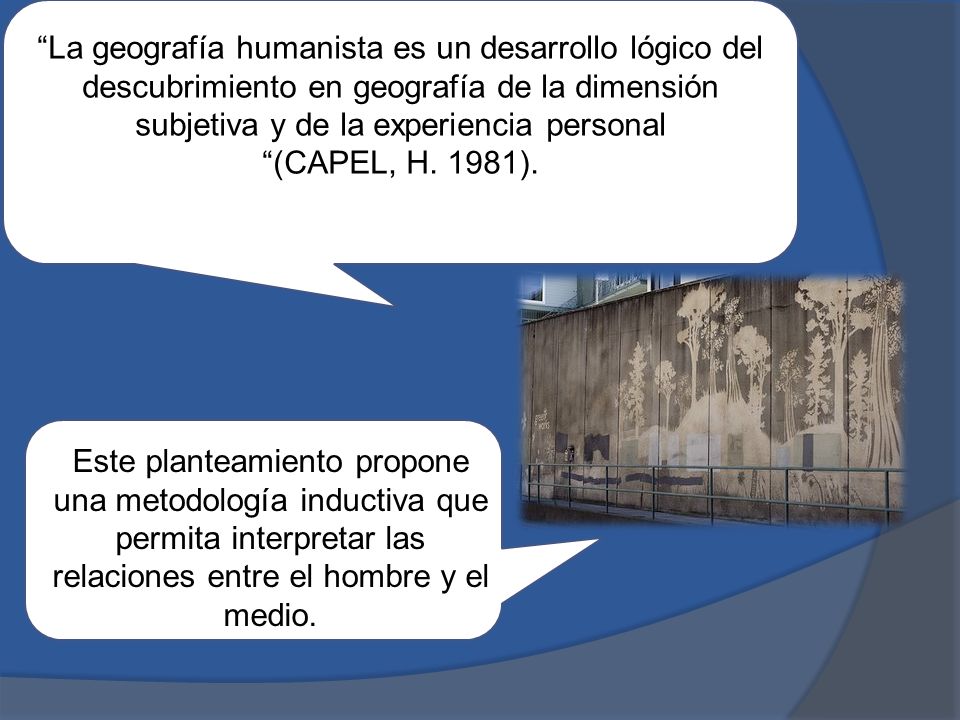 “La geografía humanista es un desarrollo lógico del descubrimiento en geografía de la dimensión subjetiva y de la experiencia personal “(CAPEL, H. 1981).

Este planteamiento propone una metodología inductiva que permita interpretar las relaciones entre el hombre y el medio.